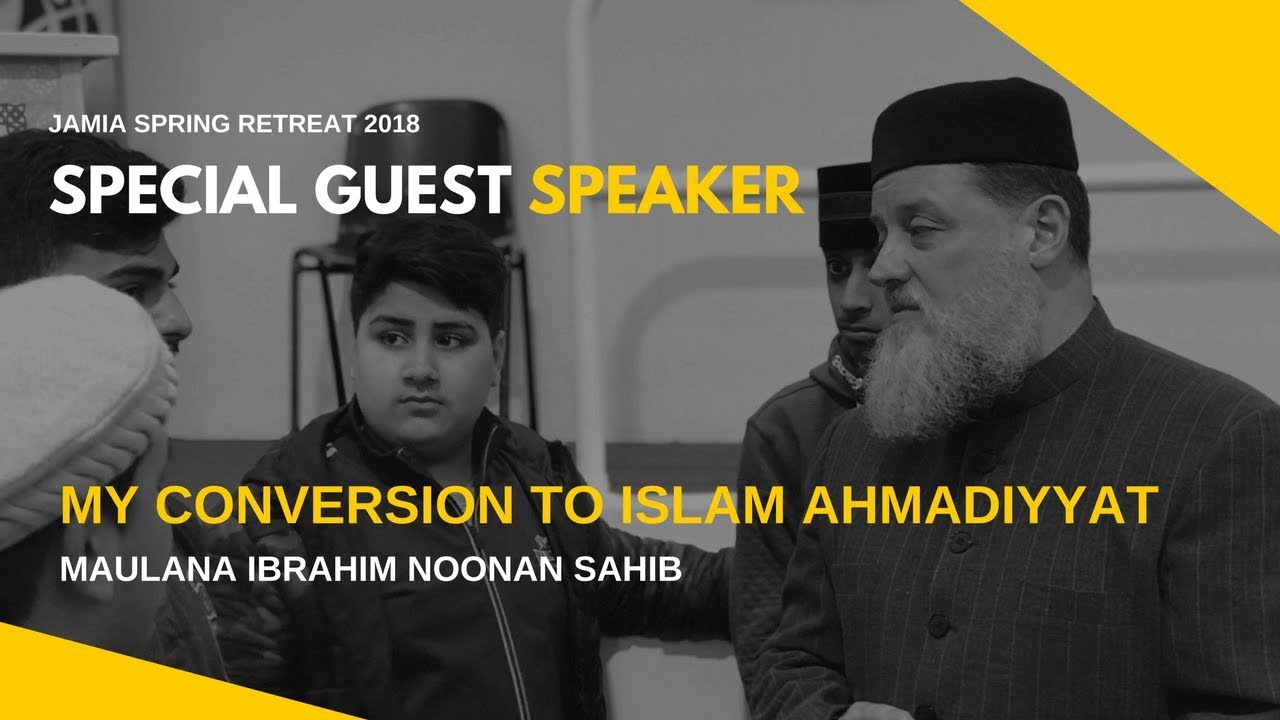 JAMIA SPRING RETREAT 2018

SPECIAL GUEST SPEAKER

MY CONVERSION TO ISLAM AHMADIYYAT

MAULANA IBRAHIM NOONAN SAHIB